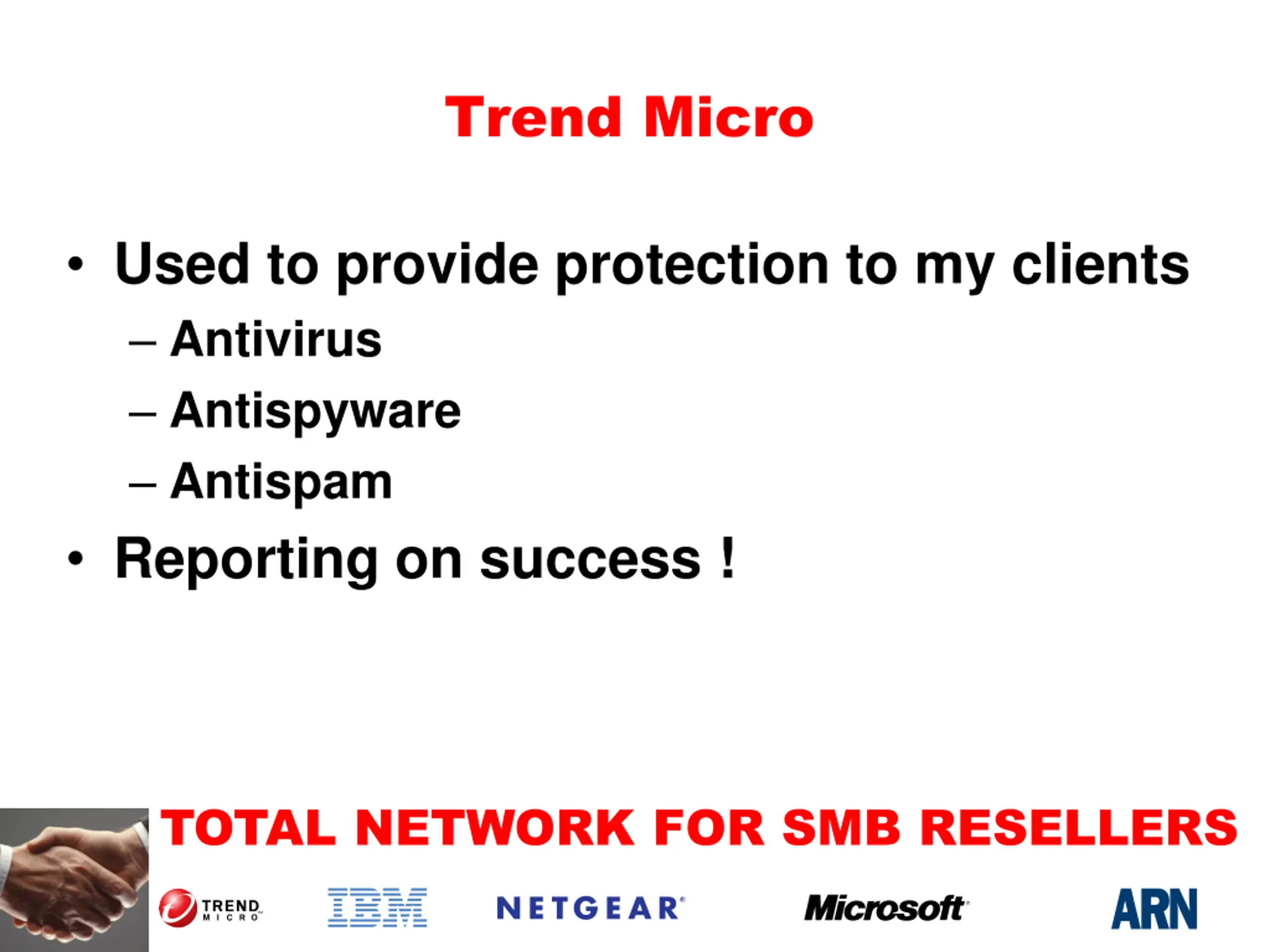 Trend Micro

• Used to provide protection to my clients
– Antivirus
– Antispyware
– Antispam
• Reporting on success !

TOTAL NETWORK FOR SMB RESELLERS

TREND MICRO IBM NETGEAR Microsoft ARN